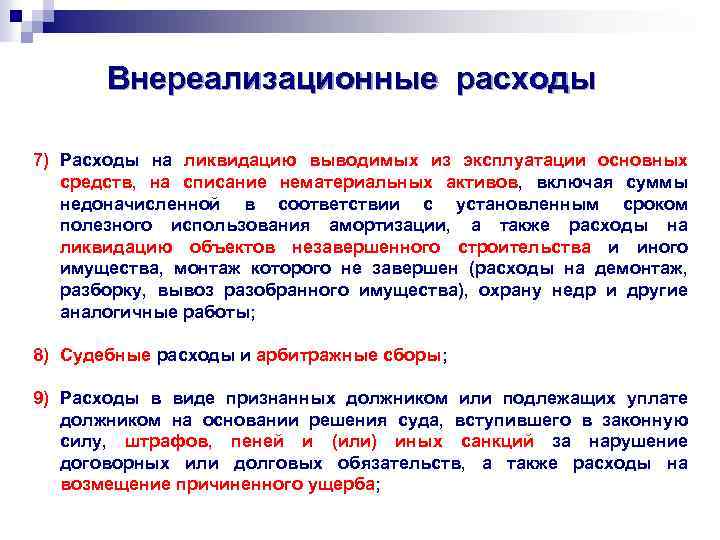 Внереализационные расходы

7) Расходы на ликвидацию выводимых из эксплуатации основных средств, на списание нематериальных активов, включая суммы недоначисленной в соответствии с установленным сроком полезного использования амортизации, а также расходы на ликвидацию объектов незавершенного строительства и иного имущества, монтаж которого не завершен (расходы на демонтаж, разборку, вывоз разобранного имущества), охрану недр и другие аналогичные работы;

8) Судебные расходы и арбитражные сборы;

9) Расходы в виде признанных должником или подлежащих уплате должником на основании решения суда, вступившего в законную силу, штрафов, пеней и (или) иных санкций за нарушение договорных или долговых обязательств, а также расходы на возмещение причиненного ущерба;